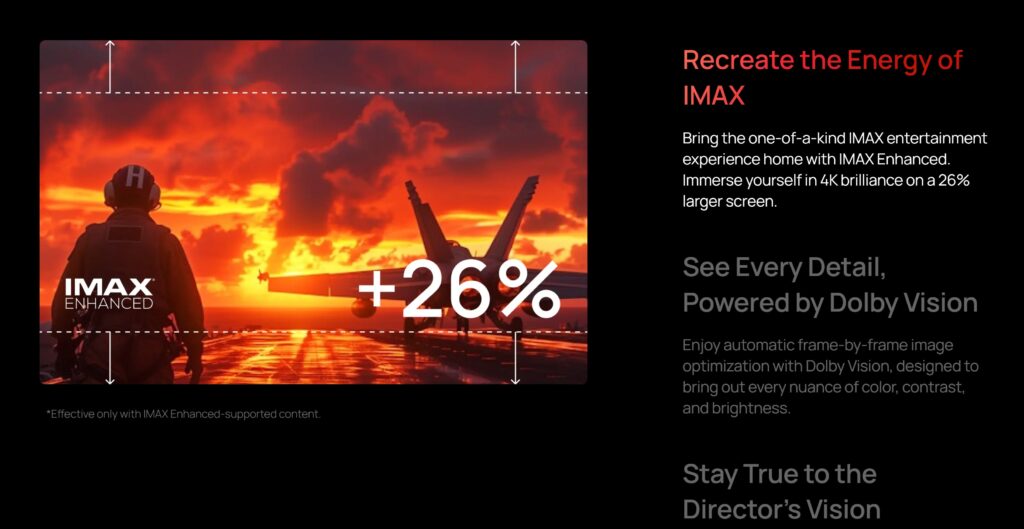 IMAX
ENHANCED

+26%

*Effective only with IMAX Enhanced-supported content.

Recreate the Energy of IMAX

Bring the one-of-a-kind IMAX entertainment experience home with IMAX Enhanced. Immerse yourself in 4K brilliance on a 26% larger screen.

See Every Detail, Powered by Dolby Vision

Enjoy automatic frame-by-frame image optimization with Dolby Vision, designed to bring out every nuance of color, contrast, and brightness.

Stay True to the Director's Vision